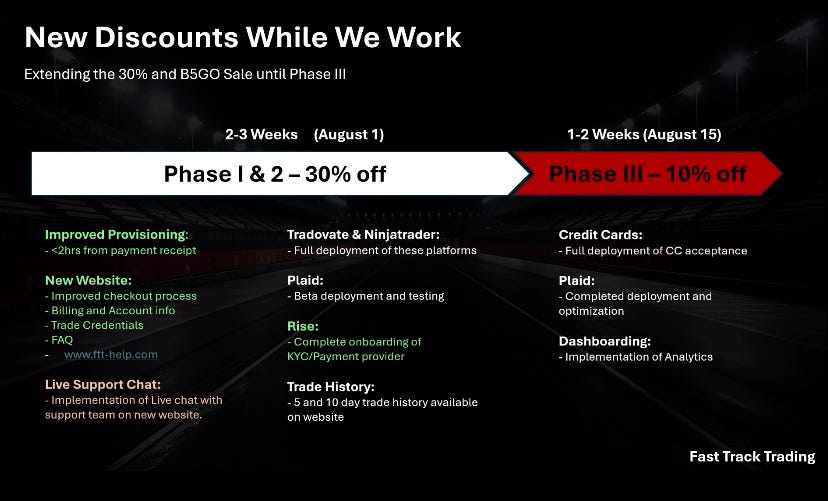 New Discounts While We Work

Extending the 30% and B5GO Sale until Phase III

2-3 Weeks (August 1)

1-2 Weeks (August 15)

Phase I & 2 – 30% off

Phase III – 10% off

Improved Provisioning:
- <2hrs from payment receipt

New Website:
- Improved checkout process
- Billing and Account info
- Trade Credentials
- FAQ
- www.ftt-help.com

Live Support Chat:
- Implementation of Live chat with support team on new website.

Tradovate & Ninjatrader:
- Full deployment of these platforms

Plaid:
- Beta deployment and testing

Rise:
- Complete onboarding of KYC/Payment provider

Trade History:
- 5 and 10 day trade history available on website

Credit Cards:
- Full deployment of CC acceptance

Plaid:
- Completed deployment and optimization

Dashboarding:
- Implementation of Analytics

Fast Track Trading